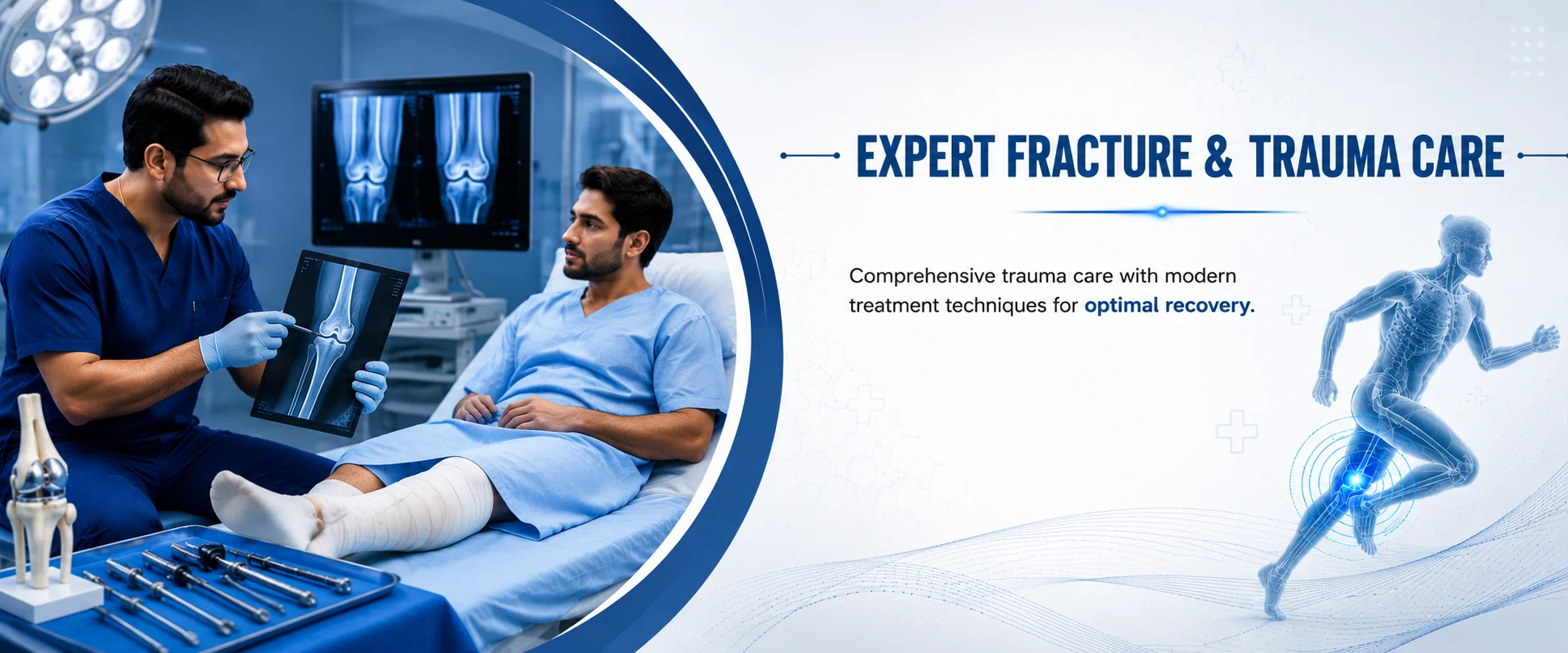 EXPERT FRACTURE & TRAUMA CARE

Comprehensive trauma care with modern treatment techniques for optimal recovery.